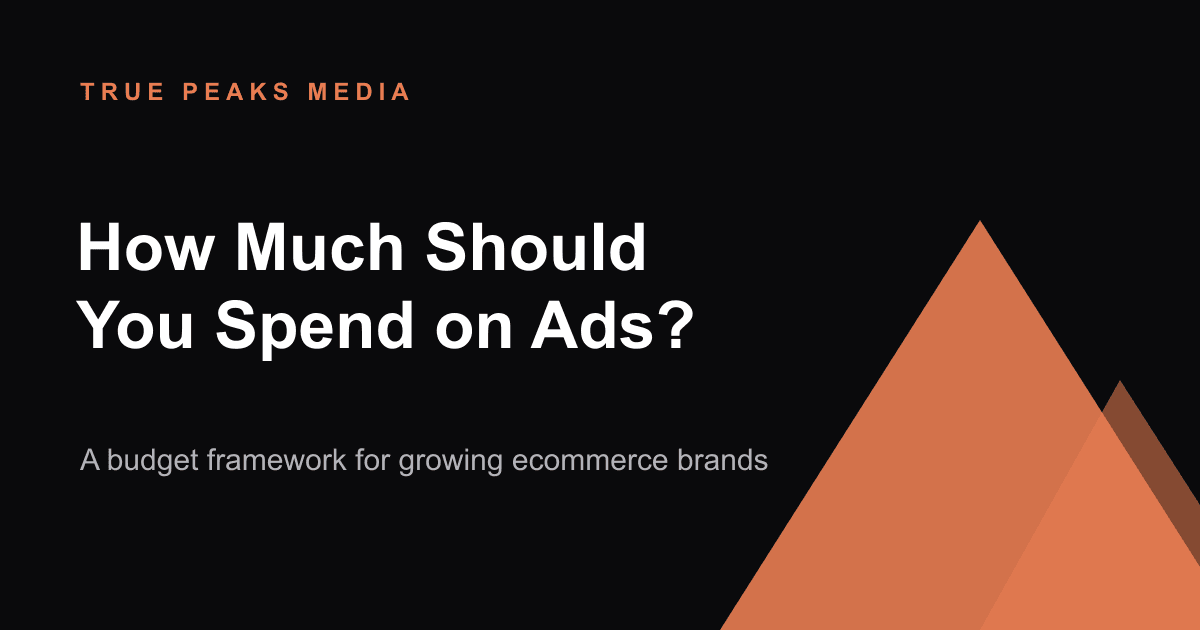 TRUE PEAKS MEDIA

How Much Should You Spend on Ads?

A budget framework for growing ecommerce brands